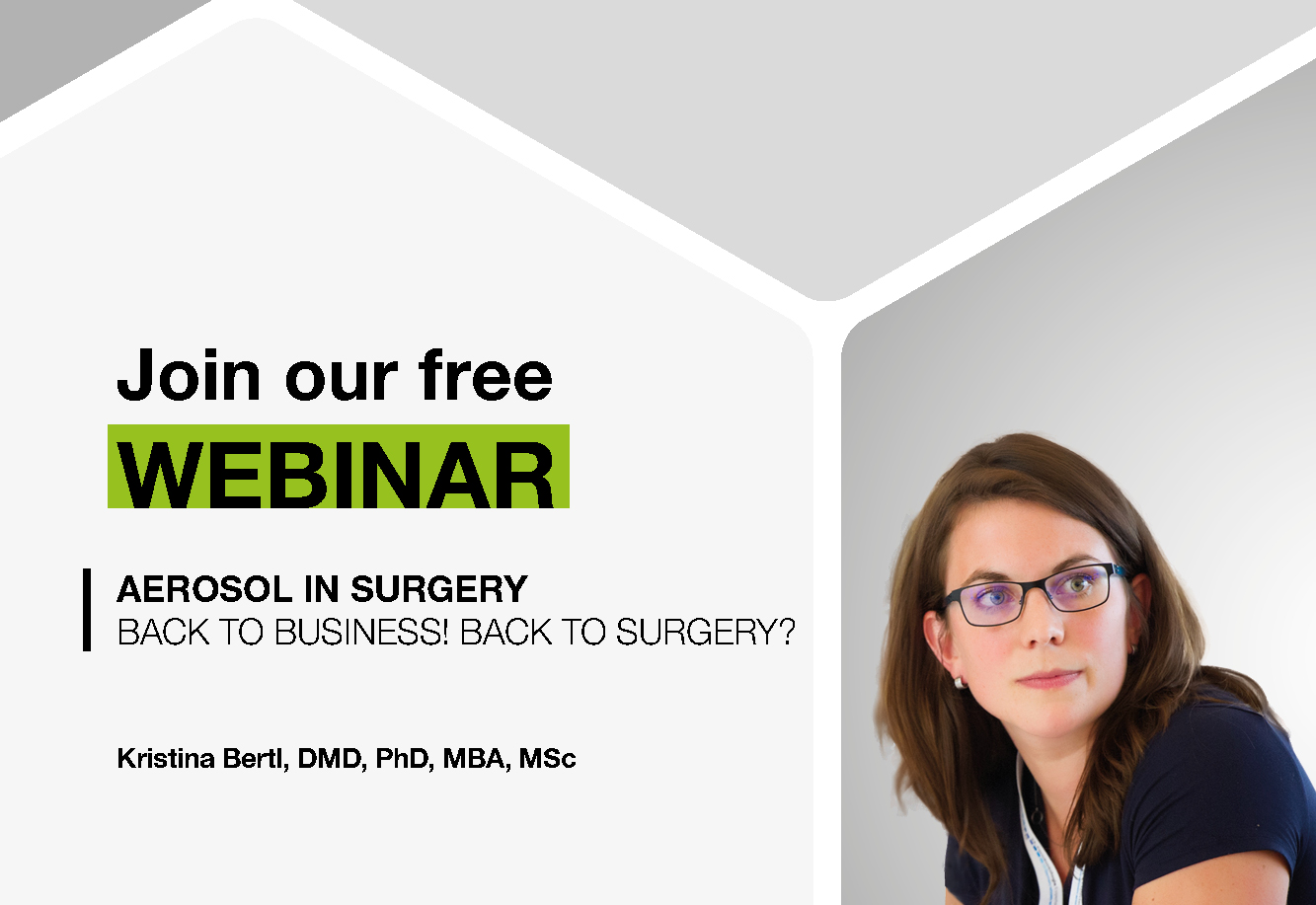 Join our free
WEBINAR

AEROSOL IN SURGERY
BACK TO BUSINESS! BACK TO SURGERY?

Kristina Bertl, DMD, PhD, MBA, MSc